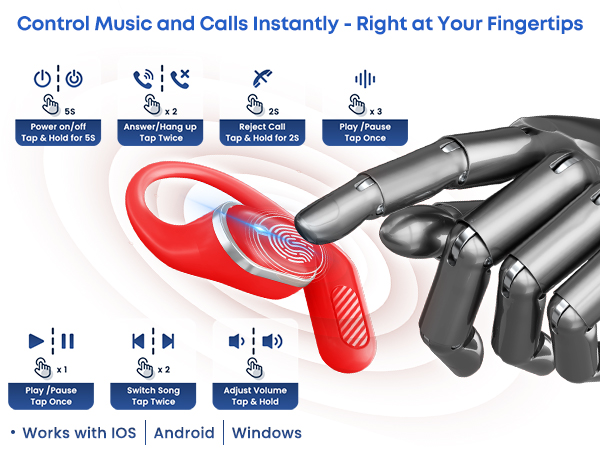 Control Music and Calls Instantly - Right at Your Fingertips

5S
Power on/off
Tap & Hold for 5S

x 2
Answer/Hang up
Tap Twice

2S
Reject Call
Tap & Hold for 2S

x 3
Play /Pause
Tap Once

x 1
Play /Pause
Tap Once

x 2
Switch Song
Tap Twice

Adjust Volume
Tap & Hold

• Works with IOS | Android | Windows